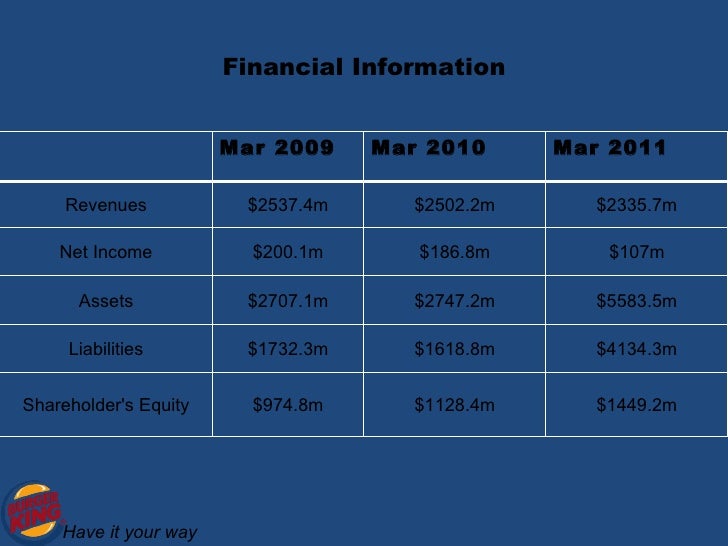 Financial Information

| | Mar 2009 | Mar 2010 | Mar 2011 |
|---|---|---|---|
| Revenues | \$2537.4m | \$2502.2m | \$2335.7m |
| Net Income | \$200.1m | \$186.8m | \$107m |
| Assets | \$2707.1m | \$2747.2m | \$5583.5m |
| Liabilities | \$1732.3m | \$1618.8m | \$4134.3m |
| Shareholder's Equity | \$974.8m | \$1128.4m | \$1449.2m |

BURGER KING

Have it your way